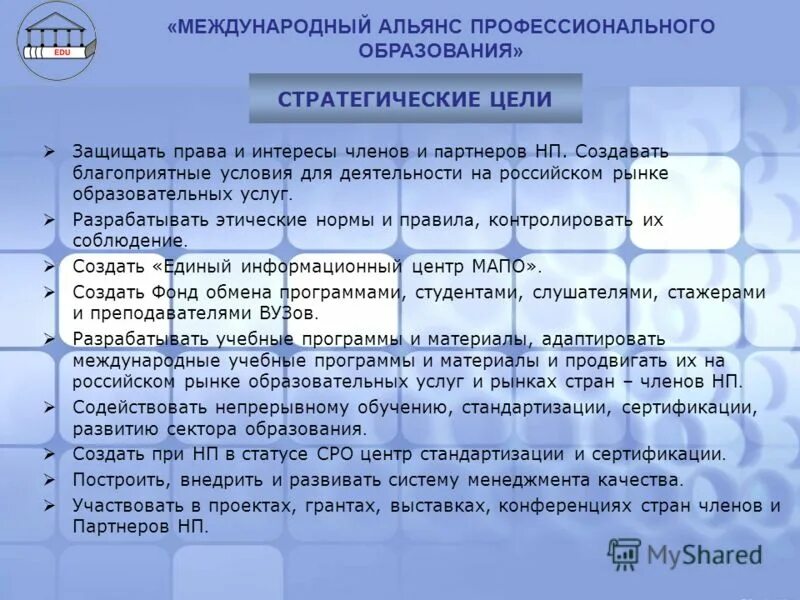 EDU

«МЕЖДУНАРОДНЫЙ АЛЬЯНС ПРОФЕССИОНАЛЬНОГО ОБРАЗОВАНИЯ»

СТРАТЕГИЧЕСКИЕ ЦЕЛИ

➢ Защищать права и интересы членов и партнеров НП. Создавать благоприятные условия для деятельности на российском рынке образовательных услуг.

➢ Разрабатывать этические нормы и правила, контролировать их соблюдение.

➢ Создать «Единый информационный центр МАПО».

➢ Создать Фонд обмена программами, студентами, слушателями, стажерами и преподавателями ВУЗов.

➢ Разрабатывать учебные программы и материалы, адаптировать международные учебные программы и материалы и продвигать их на российском рынке образовательных услуг и рынках стран – членов НП.

➢ Содействовать непрерывному обучению, стандартизации, сертификации, развитию сектора образования.

➢ Создать при НП в статусе СРО центр стандартизации и сертификации.

➢ Построить, внедрить и развивать систему менеджмента качества.

➢ Участвовать в проектах, грантах, выставках, конференциях стран членов и Партнеров НП.

MyShared